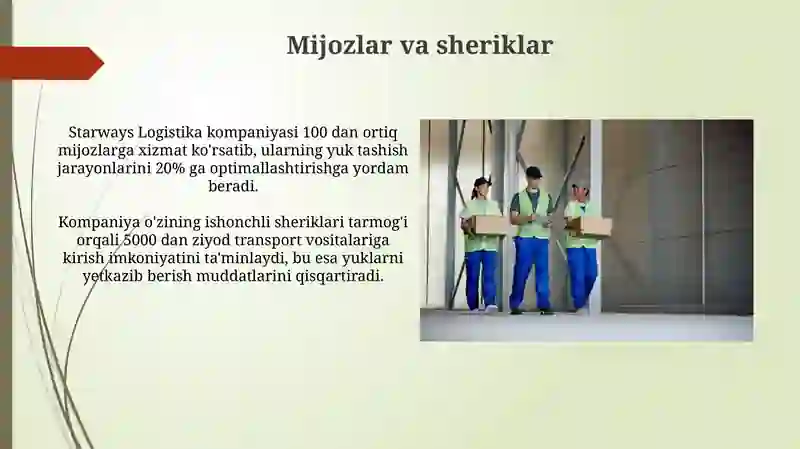 Mijozlar va sheriklar

Starways Logistika kompaniyasi 100 dan ortiq mijozlarga xizmat ko'rsatib, ularning yuk tashish jarayonlarini 20% ga optimallashtirishga yordam beradi.

Kompaniya o'zining ishonchli sheriklari tarmog'i orqali 5000 dan ziyod transport vositalariga kirish imkoniyatini ta'minlaydi, bu esa yuklarni yetkazib berish muddatlarini qisqartiradi.